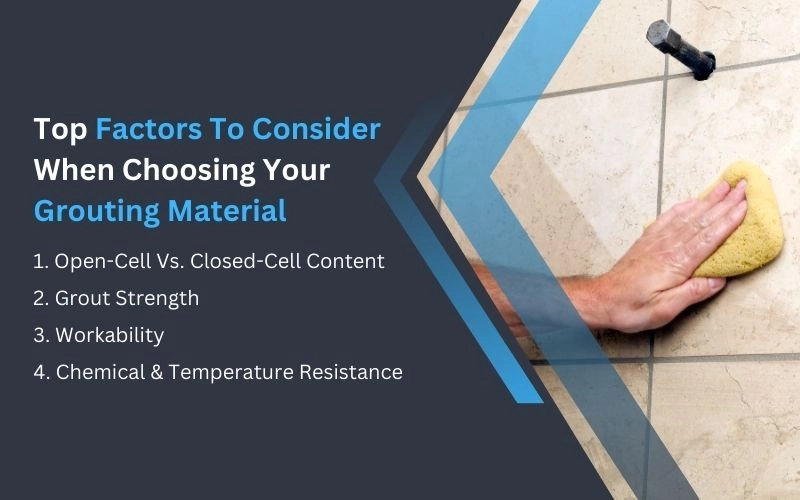 Top Factors To Consider When Choosing Your Grouting Material

1. Open-Cell Vs. Closed-Cell Content
2. Grout Strength
3. Workability
4. Chemical & Temperature Resistance